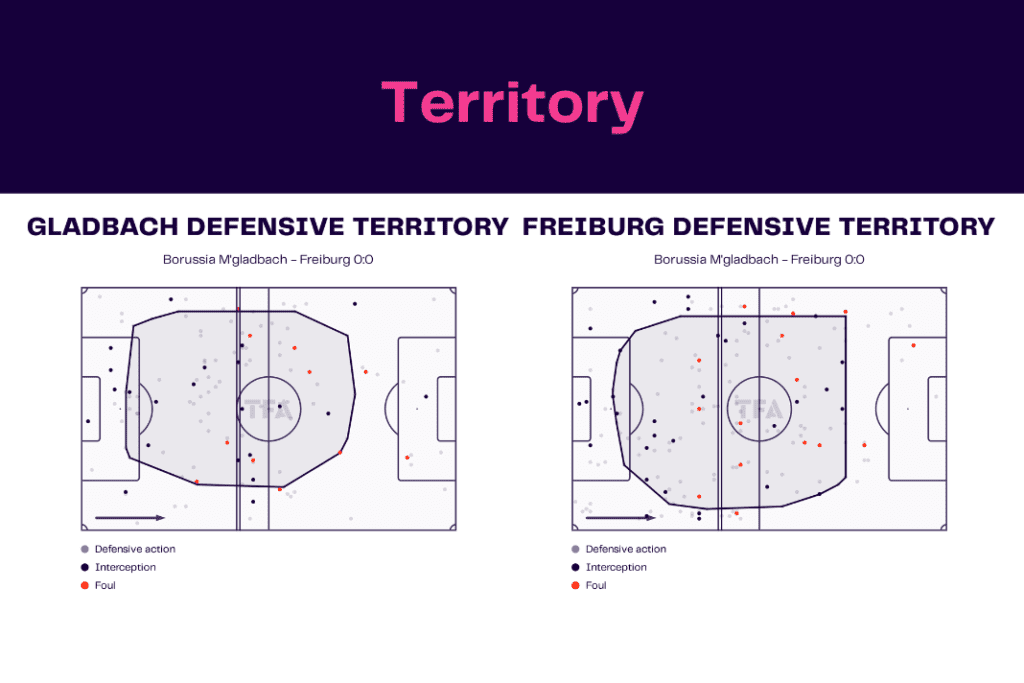 Territory

GLADBACH DEFENSIVE TERRITORY

Borussia M'gladbach - Freiburg 0:0

TFA

Defensive action
Interception
Foul

FREIBURG DEFENSIVE TERRITORY

Borussia M'gladbach - Freiburg 0:0

TFA

Defensive action
Interception
Foul